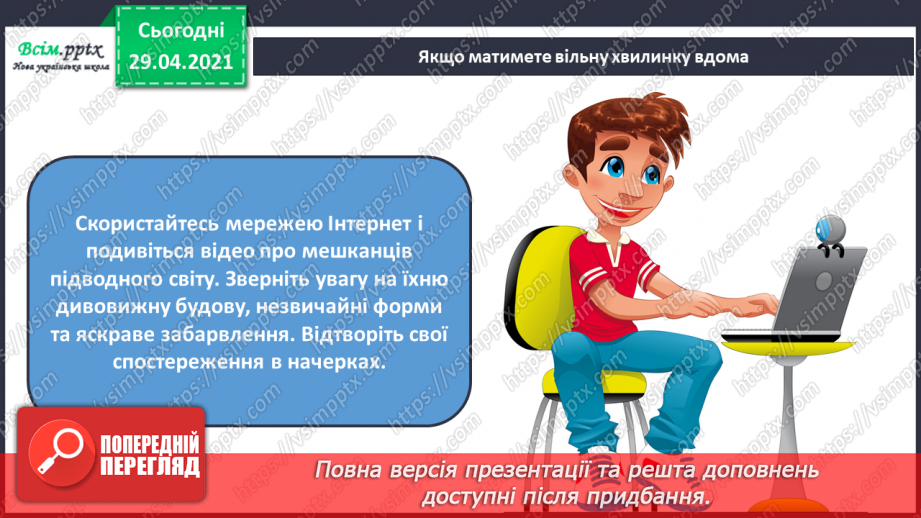 Всім.pptx
Нова українська школа

Сьогодні
29.04.2021

Якщо матимете вільну хвилинку вдома

Скористайтесь мережею Інтернет і подивіться відео про мешканців підводного світу. Зверніть увагу на їхню дивовижну будову, незвичайні форми та яскраве забарвлення. Відтворіть свої спостереження в начерках.

ПОПЕРЕДНІЙ ПЕРЕГЛЯД

Повна версія презентації та решта доповнень доступні після придбання.

https://vsimpptx.com